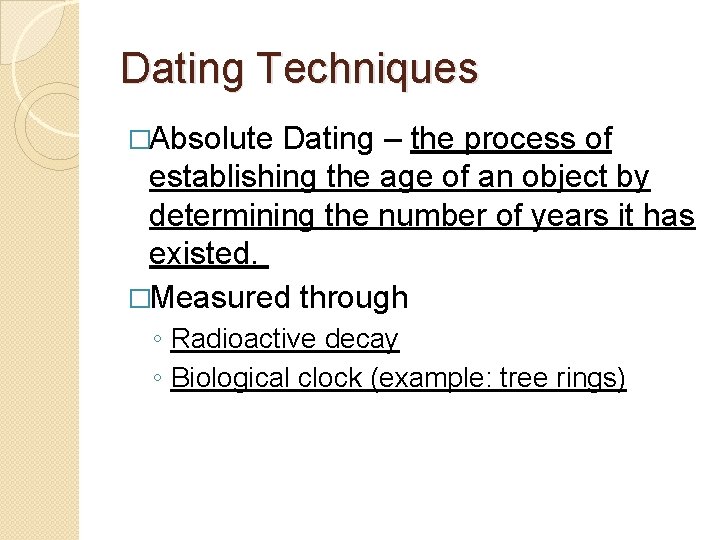 Dating Techniques

□Absolute Dating – the process of establishing the age of an object by determining the number of years it has existed.

□Measured through

◦ Radioactive decay
◦ Biological clock (example: tree rings)